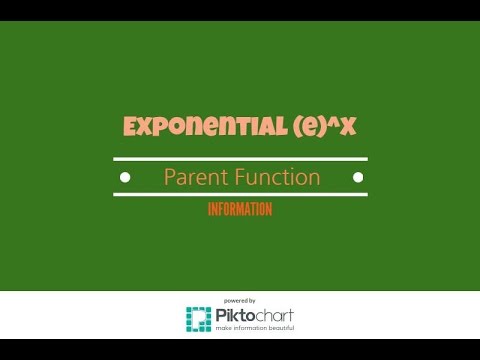 Exponential (e)^x

Parent Function

INFORMATION

powered by
Piktochart
make information beautiful